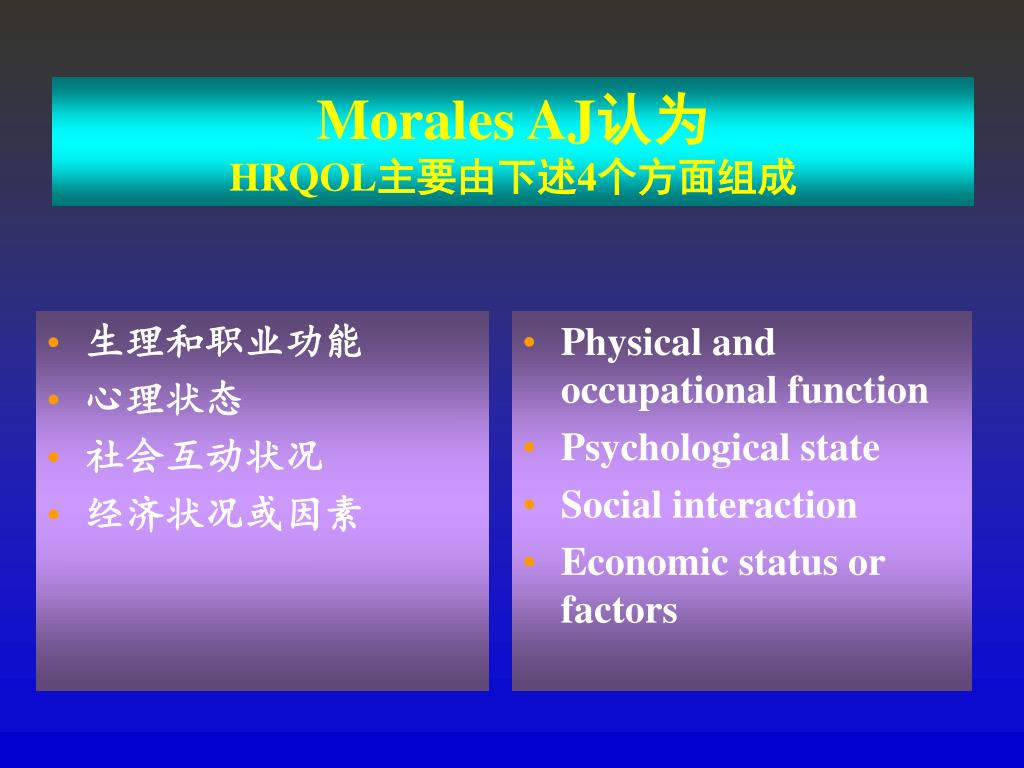 Morales AJ认为
HRQOL主要由下述4个方面组成

• 生理和职业功能
• 心理状态
• 社会互动状况
• 经济状况或因素

• Physical and occupational function
• Psychological state
• Social interaction
• Economic status or factors